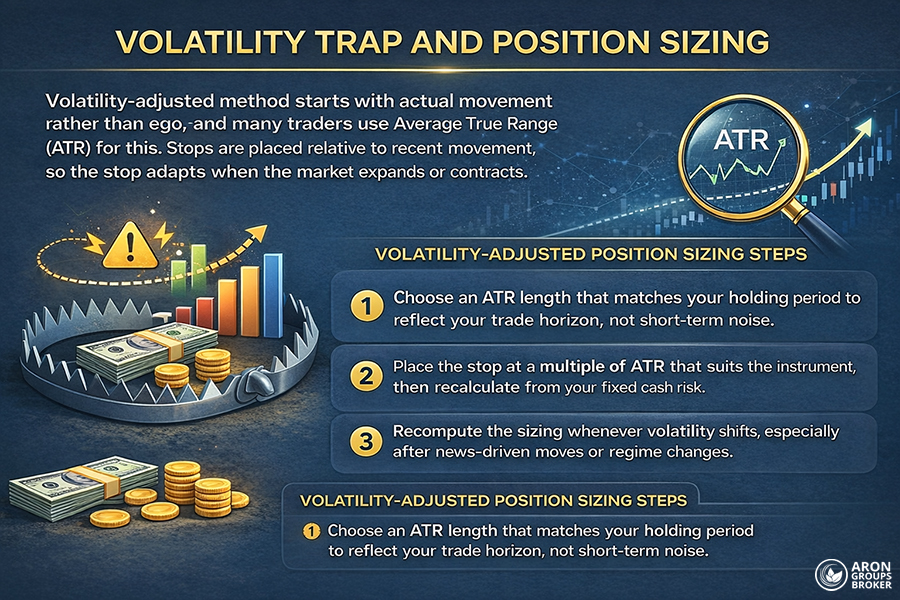 VOLATILITY TRAP AND POSITION SIZING

Volatility-adjusted method starts with actual movement rather than ego, and many traders use Average True Range (ATR) for this. Stops are placed relative to recent movement, so the stop adapts when the market expands or contracts.

ATR

VOLATILITY-ADJUSTED POSITION SIZING STEPS

1 Choose an ATR length that matches your holding period to reflect your trade horizon, not short-term noise.

2 Place the stop at a multiple of ATR that suits the instrument, then recalculate from your fixed cash risk.

3 Recompute the sizing whenever volatility shifts, especially after news-driven moves or regime changes.

VOLATILITY-ADJUSTED POSITION SIZING STEPS

1 Choose an ATR length that matches your holding period to reflect your trade horizon, not short-term noise.

ARON GROUPS BROKER